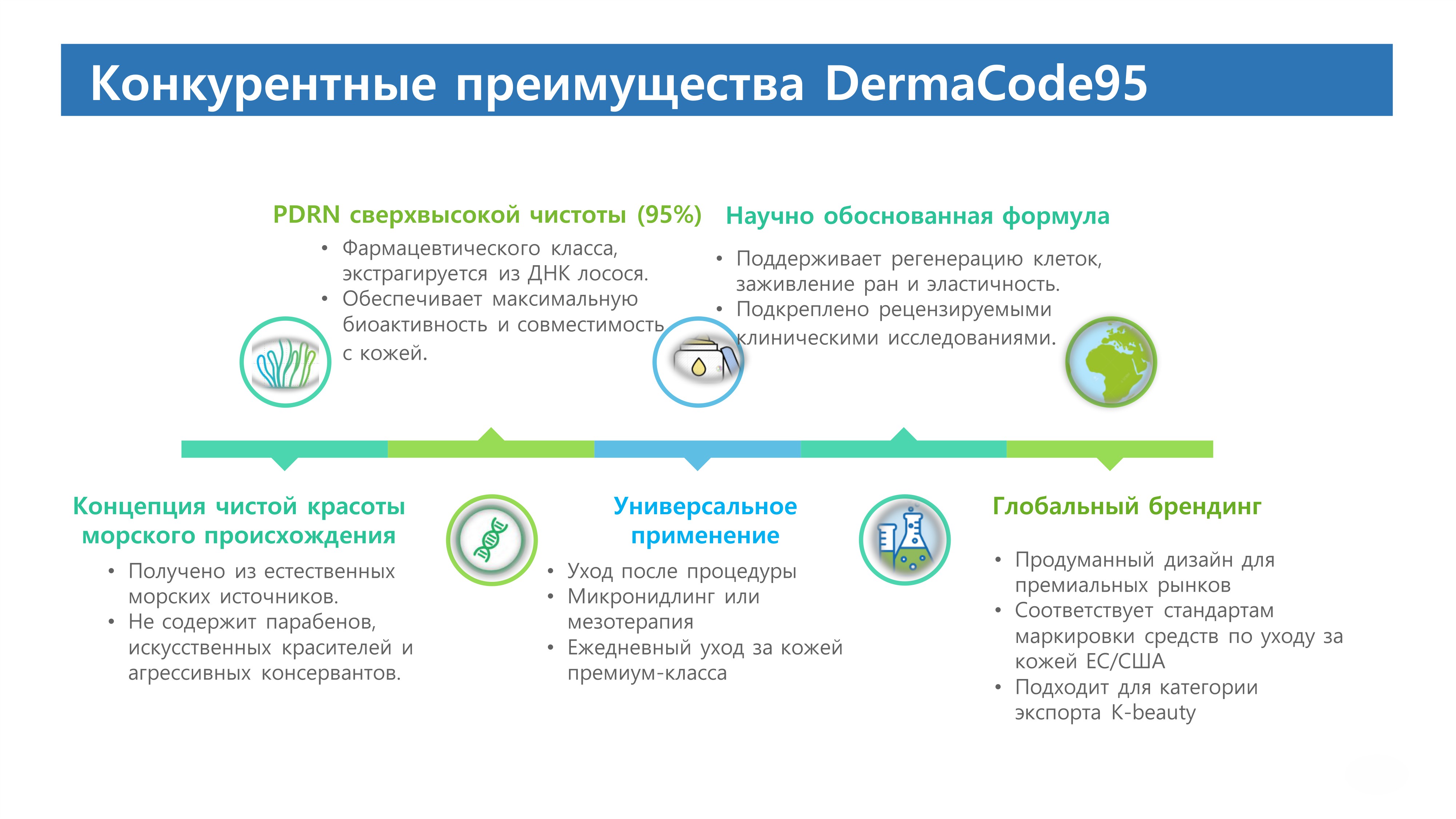 Конкурентные преимущества DermaCode95

PDRN сверхвысокой чистоты (95%)

• Фармацевтического класса, экстрагируется из ДНК лосося.
• Обеспечивает максимальную биоактивность и совместимость с кожей.

Научно обоснованная формула

• Поддерживает регенерацию клеток, заживление ран и эластичность.
• Подкреплено рецензируемыми клиническими исследованиями.

Концепция чистой красоты морского происхождения

• Получено из естественных морских источников.
• Не содержит парабенов, искусственных красителей и агрессивных консервантов.

Универсальное применение

• Уход после процедуры
• Микронидлинг или мезотерапия
• Ежедневный уход за кожей премиум-класса

Глобальный брендинг

• Продуманный дизайн для премиальных рынков
• Соответствует стандартам маркировки средств по уходу за кожей ЕС/США
• Подходит для категории экспорта K-beauty